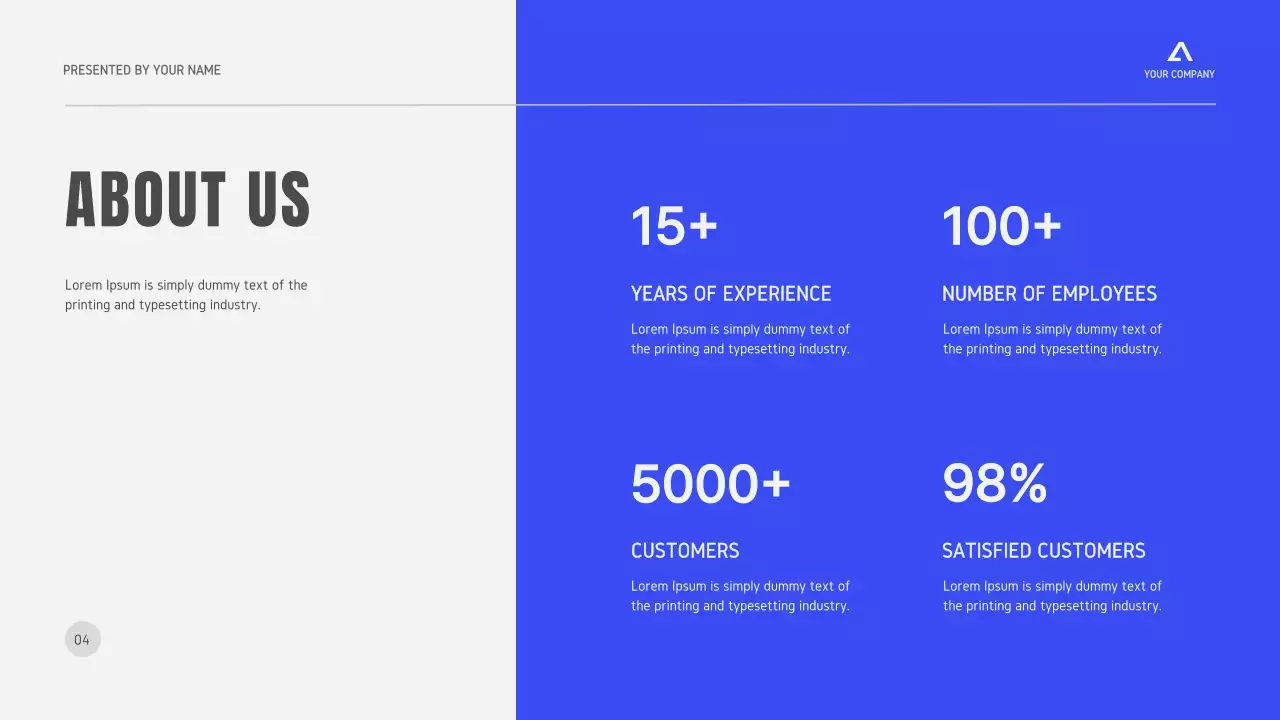 PRESENTED BY YOUR NAME

YOUR COMPANY

ABOUT US

Lorem Ipsum is simply dummy text of the printing and typesetting industry.

15+

YEARS OF EXPERIENCE

Lorem Ipsum is simply dummy text of the printing and typesetting industry.

100+

NUMBER OF EMPLOYEES

Lorem Ipsum is simply dummy text of the printing and typesetting industry.

5000+

CUSTOMERS

Lorem Ipsum is simply dummy text of the printing and typesetting industry.

98%

SATISFIED CUSTOMERS

Lorem Ipsum is simply dummy text of the printing and typesetting industry.

04